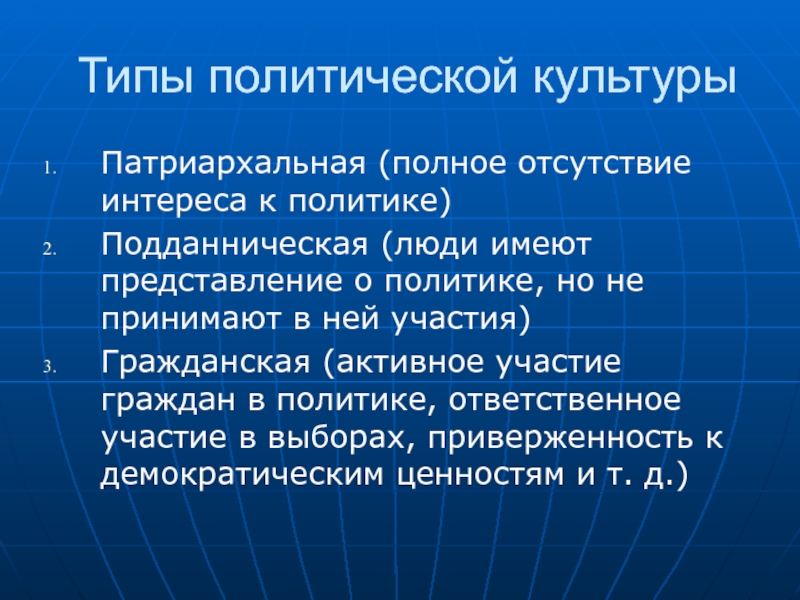 Типы политической культуры

1. Патриархальная (полное отсутствие интереса к политике)
2. Подданническая (люди имеют представление о политике, но не принимают в ней участия)
3. Гражданская (активное участие граждан в политике, ответственное участие в выборах, приверженность к демократическим ценностям и т. д.)